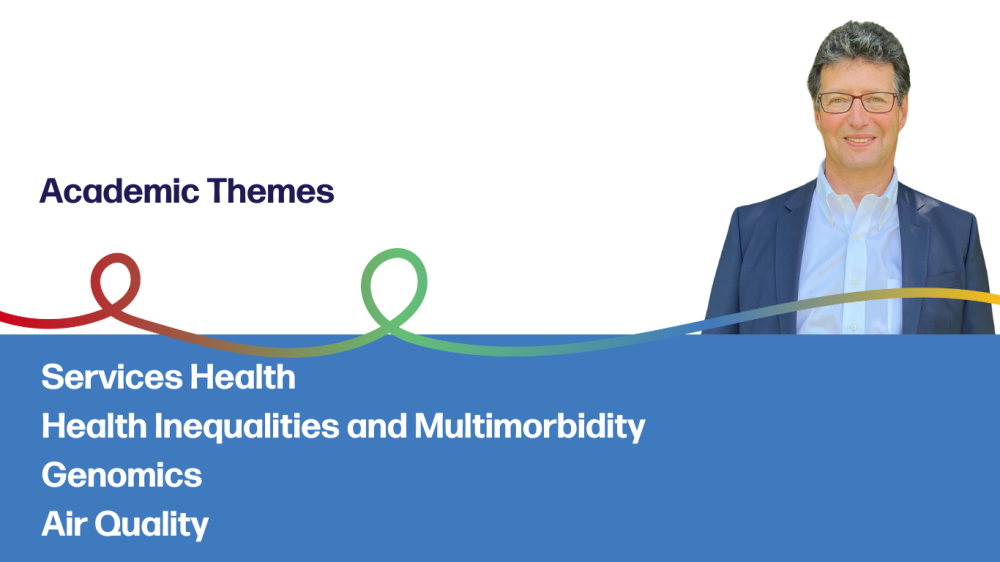 Academic Themes

Services Health
Health Inequalities and Multimorbidity
Genomics
Air Quality